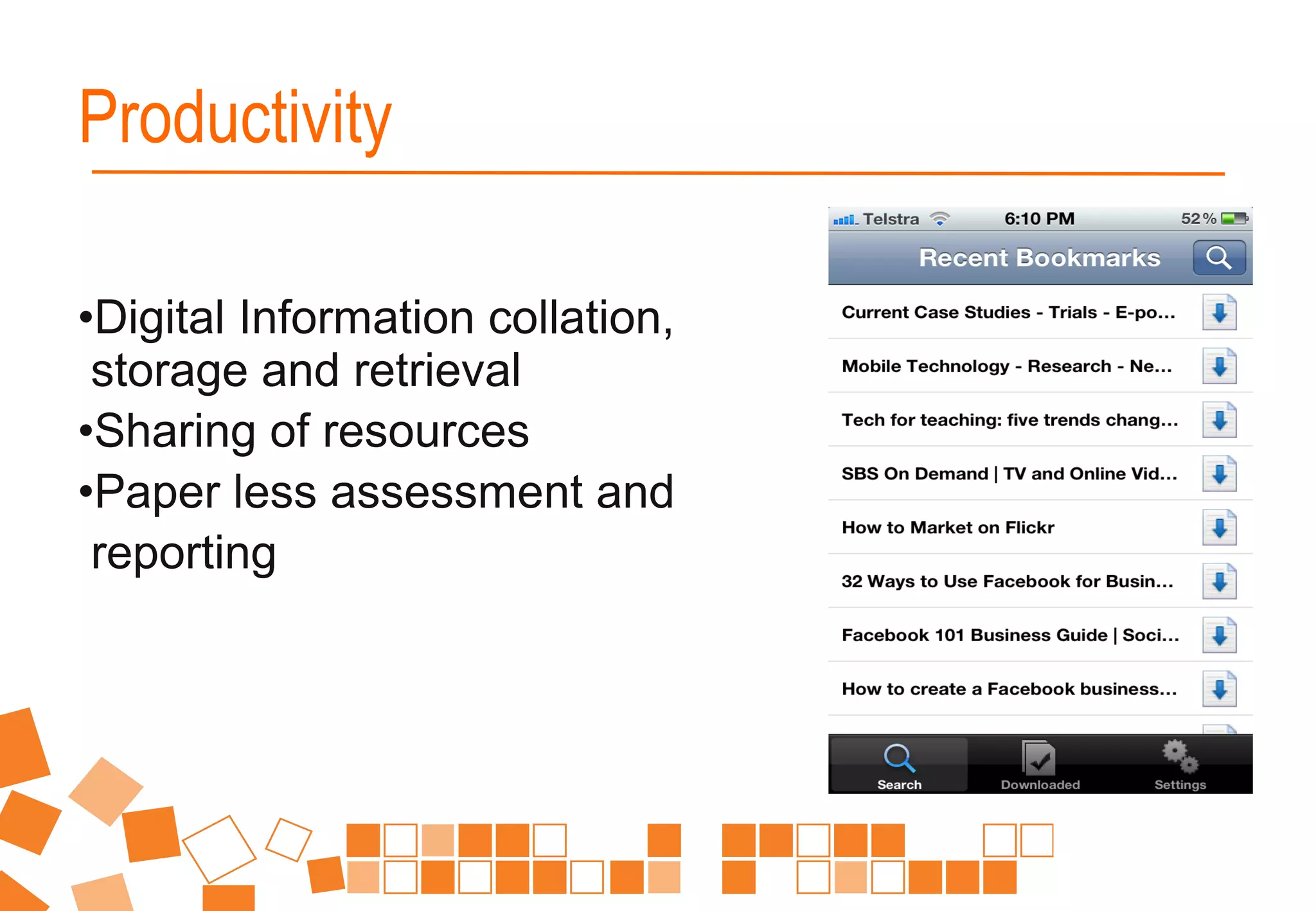 Productivity

•Digital Information collation, storage and retrieval
•Sharing of resources
•Paper less assessment and reporting

Telstra 6:10 PM 52%

Recent Bookmarks

Current Case Studies - Trials - E-po...

Mobile Technology - Research - Ne...

Tech for teaching: five trends chang...

SBS On Demand | TV and Online Vid...

How to Market on Flickr

32 Ways to Use Facebook for Busin...

Facebook 101 Business Guide | Soci...

How to create a Facebook business...

Search Downloaded Settings